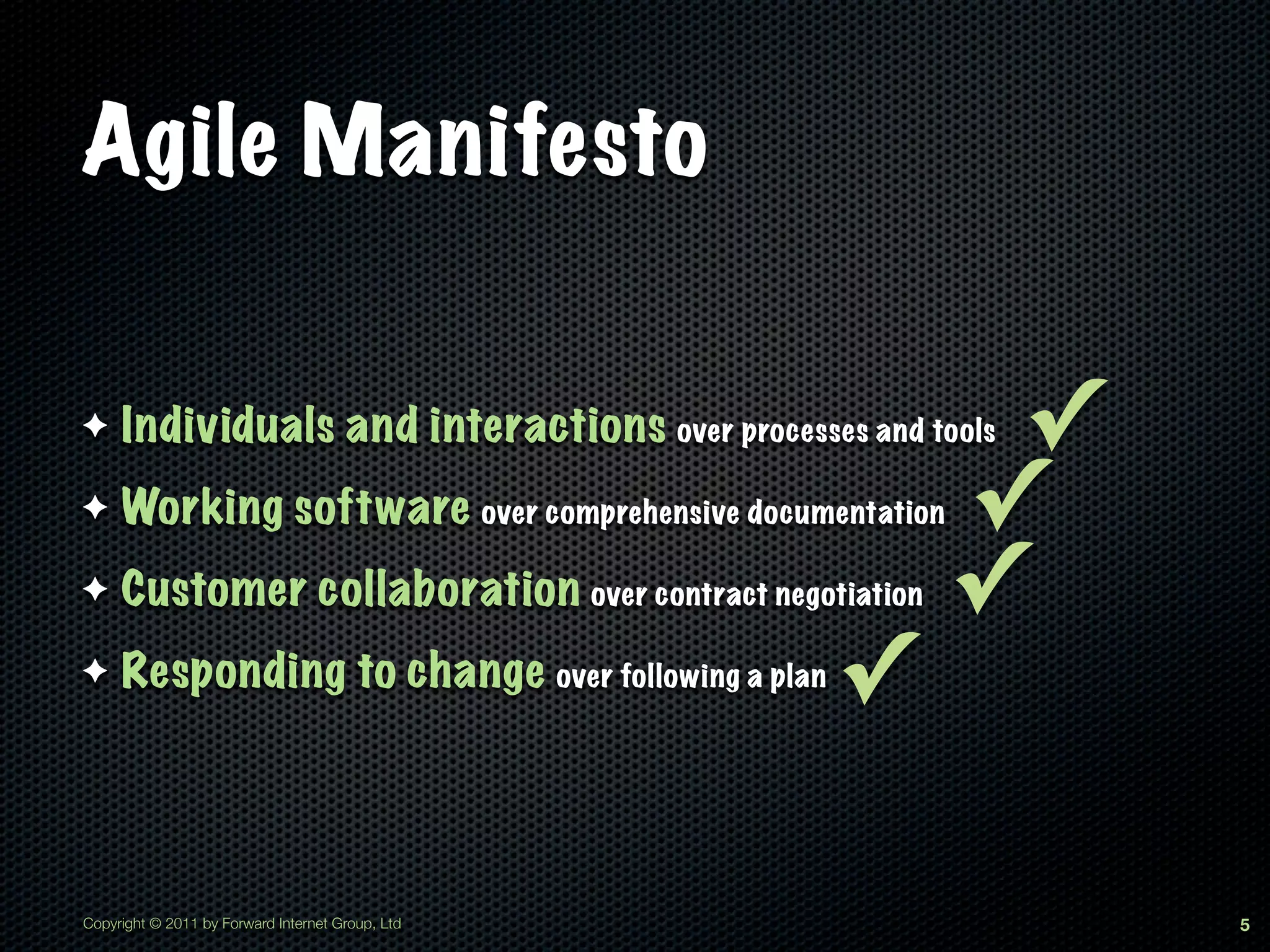 Agile Manifesto

✦ Individuals and interactions over processes and tools ✓

✦ Working software over comprehensive documentation ✓

✦ Customer collaboration over contract negotiation ✓

✦ Responding to change over following a plan ✓

Copyright © 2011 by Forward Internet Group, Ltd

5